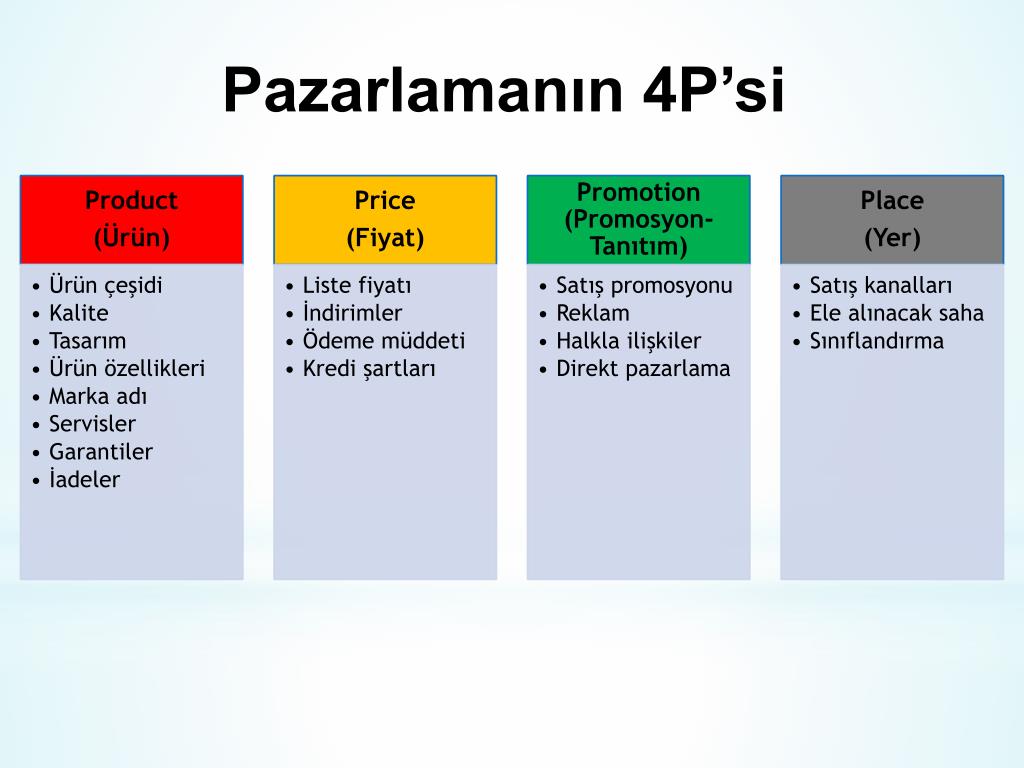 Pazarlamanın 4P’si

Product
(Ürün)

• Ürün çeşidi
• Kalite
• Tasarım
• Ürün özellikleri
• Marka adı
• Servisler
• Garantiler
• İadeler

Price
(Fiyat)

• Liste fiyatı
• İndirimler
• Ödeme müddeti
• Kredi şartları

Promotion
(Promosyon-Tanıtım)

• Satış promosyonu
• Reklam
• Halkla ilişkiler
• Direkt pazarlama

Place
(Yer)

• Satış kanalları
• Ele alınacak saha
• Sınıflandırma